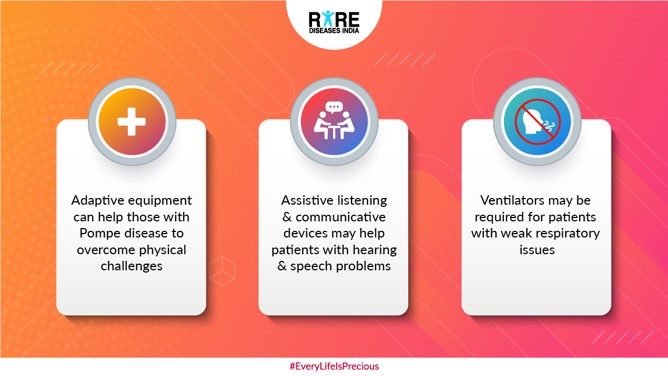 RARE
DISEASES INDIA

Adaptive equipment can help those with Pompe disease to overcome physical challenges

Assistive listening & communicative devices may help patients with hearing & speech problems

Ventilators may be required for patients with weak respiratory issues

#EveryLifeIsPrecious